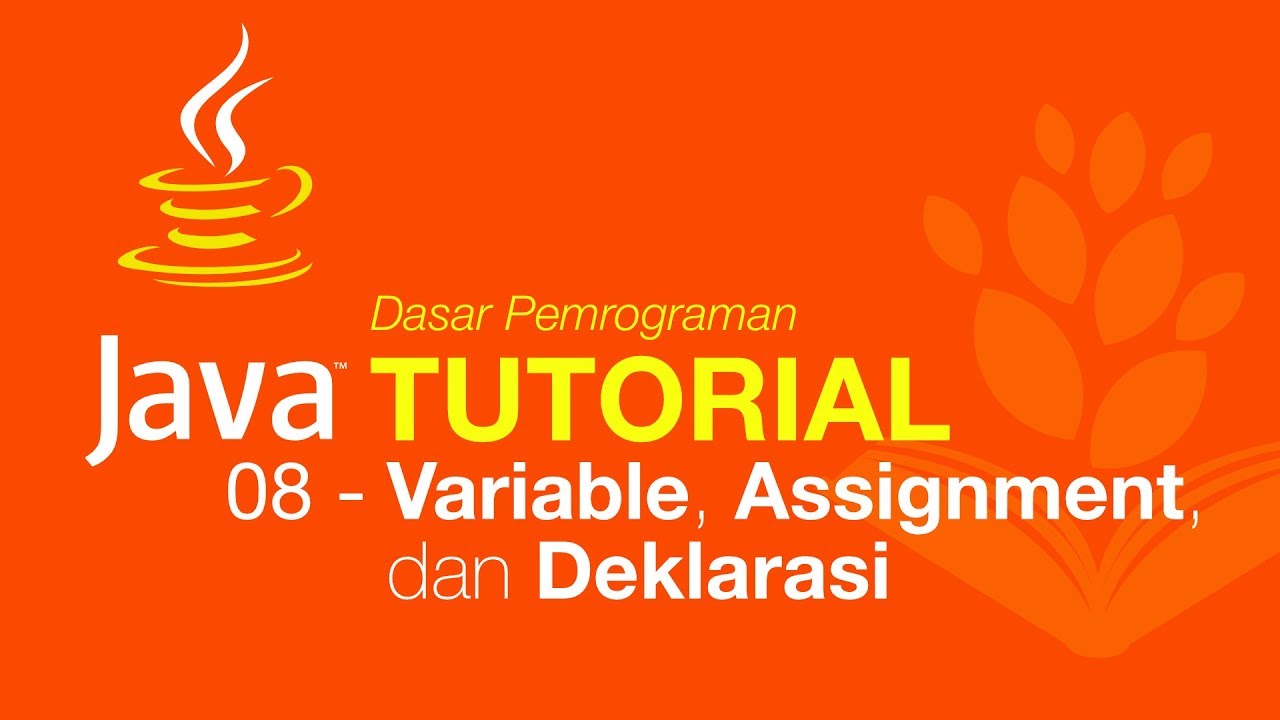 Dasar Pemrograman
Java™ TUTORIAL
08 - Variable, Assignment, dan Deklarasi